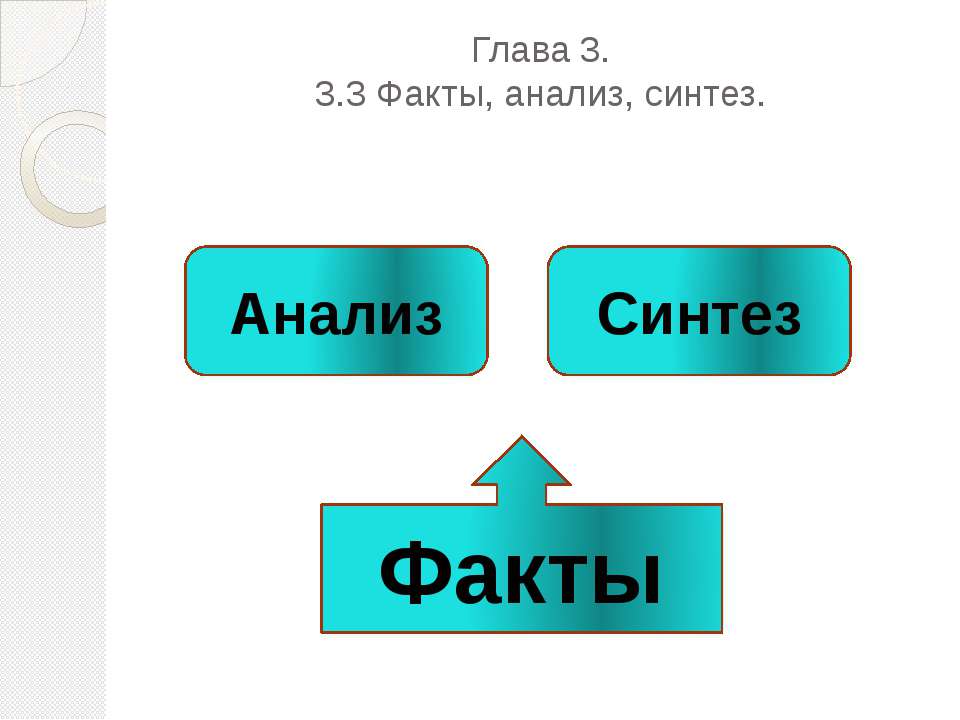 Глава 3.
3.3 Факты, анализ, синтез.

Анализ

Синтез

Факты